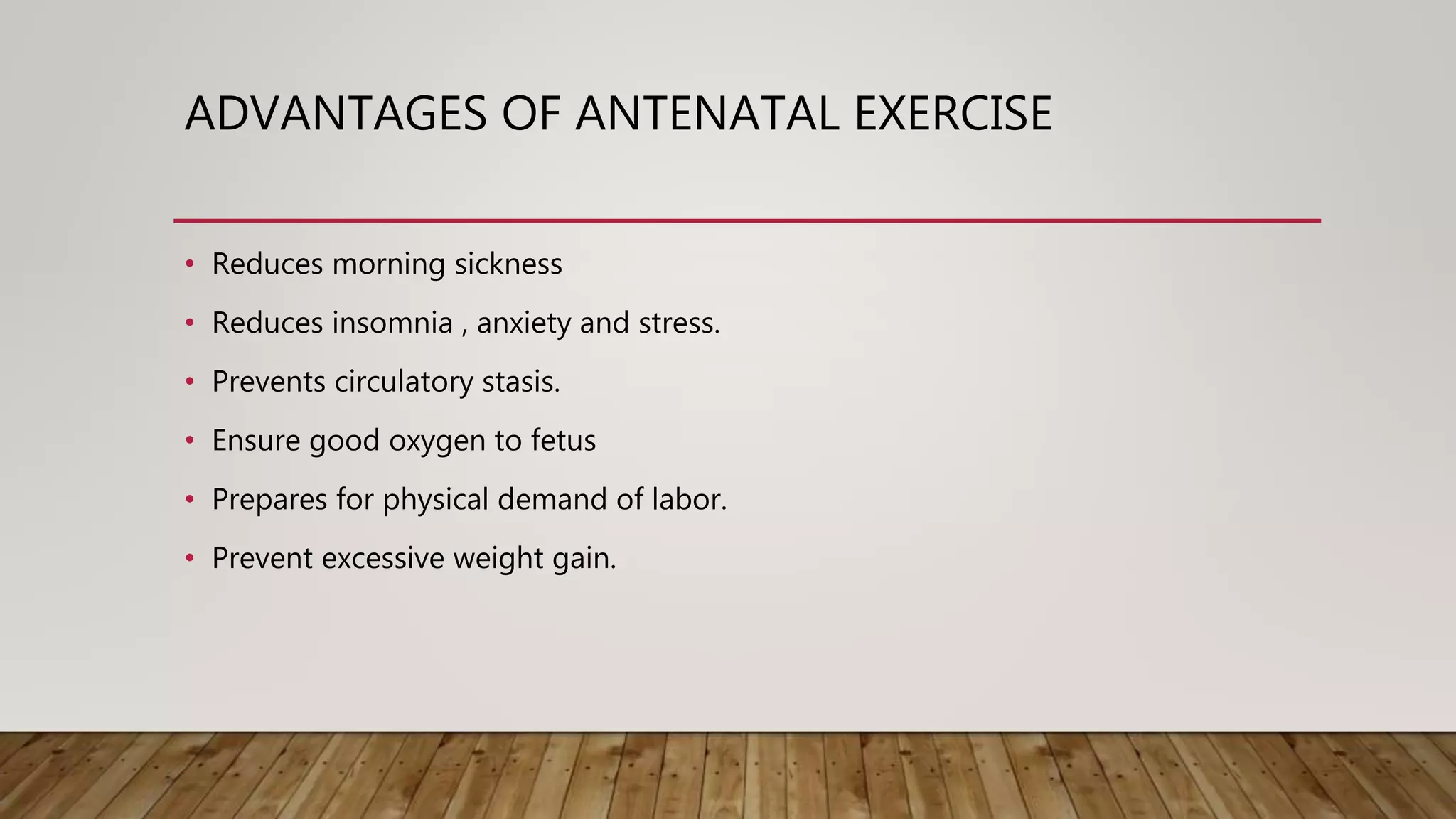 ADVANTAGES OF ANTENATAL EXERCISE

• Reduces morning sickness
• Reduces insomnia , anxiety and stress.
• Prevents circulatory stasis.
• Ensure good oxygen to fetus
• Prepares for physical demand of labor.
• Prevent excessive weight gain.